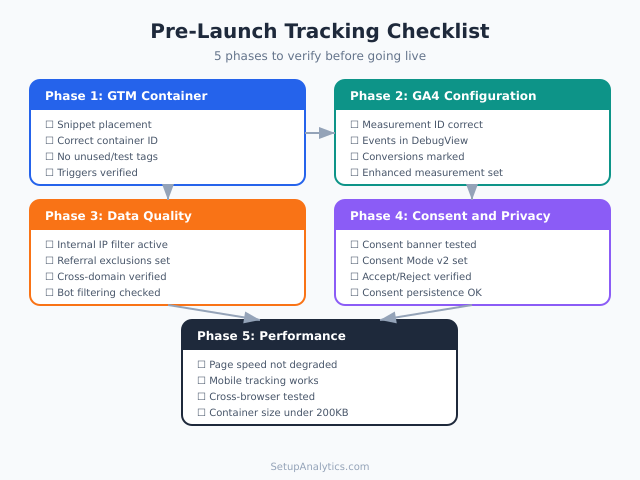 Pre-Launch Tracking Checklist

5 phases to verify before going live

Phase 1: GTM Container

☐ Snippet placement
☐ Correct container ID
☐ No unused/test tags
☐ Triggers verified

Phase 2: GA4 Configuration

☐ Measurement ID correct
☐ Events in DebugView
☐ Conversions marked
☐ Enhanced measurement set

Phase 3: Data Quality

☐ Internal IP filter active
☐ Referral exclusions set
☐ Cross-domain verified
☐ Bot filtering checked

Phase 4: Consent and Privacy

☐ Consent banner tested
☐ Consent Mode v2 set
☐ Accept/Reject verified
☐ Consent persistence OK

Phase 5: Performance

☐ Page speed not degraded
☐ Mobile tracking works
☐ Cross-browser tested
☐ Container size under 200KB

SetupAnalytics.com